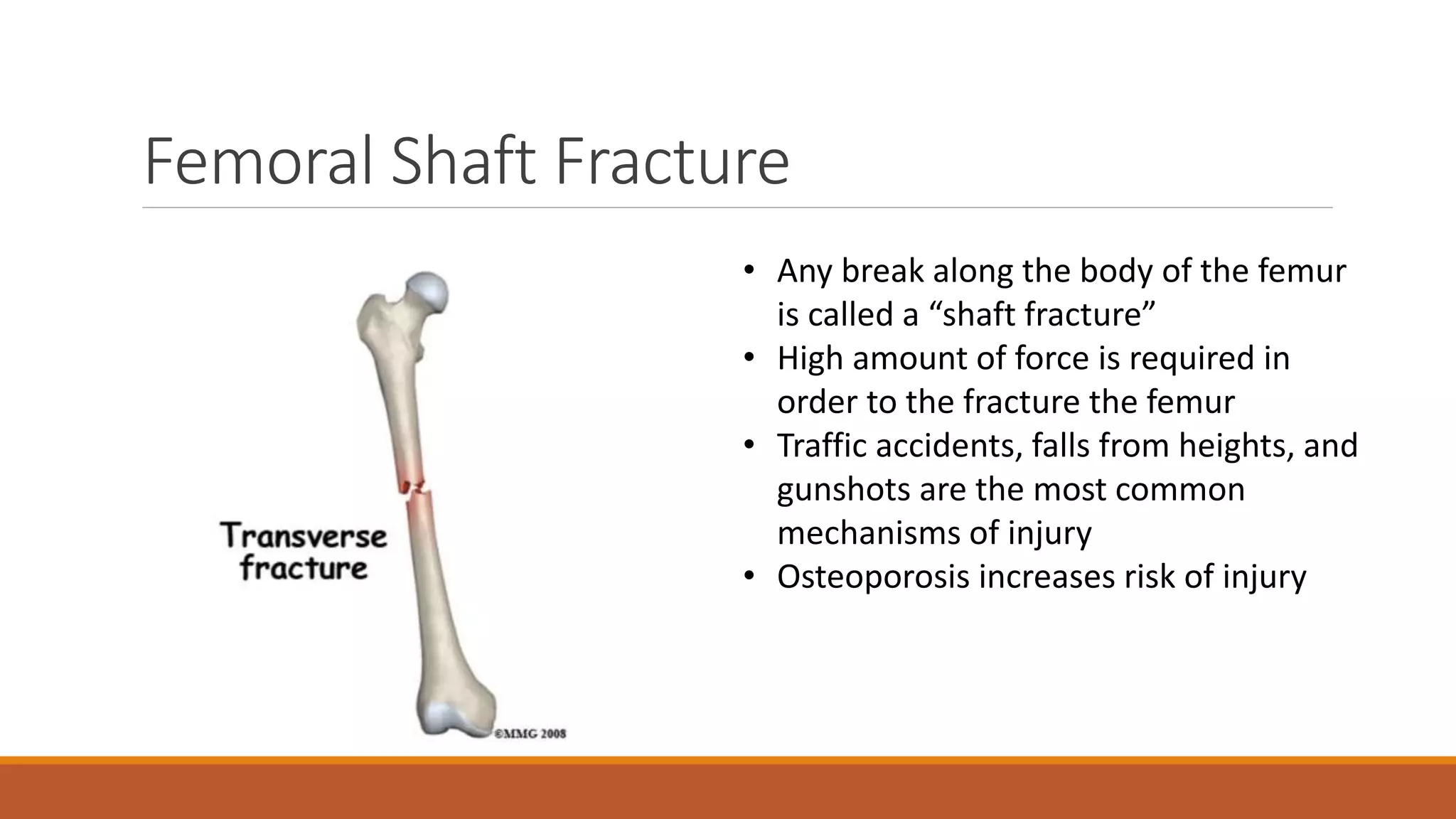 Femoral Shaft Fracture

Transverse fracture

©MMG 2008

• Any break along the body of the femur is called a “shaft fracture”
• High amount of force is required in order to the fracture the femur
• Traffic accidents, falls from heights, and gunshots are the most common mechanisms of injury
• Osteoporosis increases risk of injury